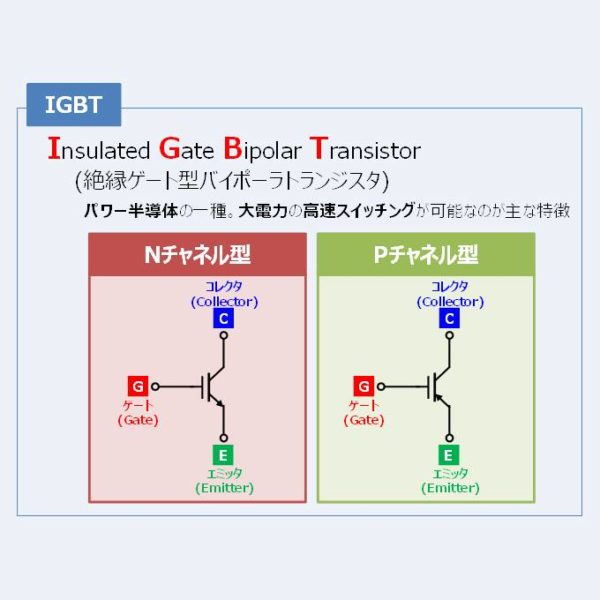 IGBT

Insulated Gate Bipolar Transistor
(絶縁ゲート型バイポーラトランジスタ)

パワー半導体の一種。大電力の高速スイッチングが可能なのが主な特徴

Nチャネル型

コレクタ
(Collector)
C

G
ゲート
(Gate)

E
エミッタ
(Emitter)

Pチャネル型

コレクタ
(Collector)
C

G
ゲート
(Gate)

E
エミッタ
(Emitter)